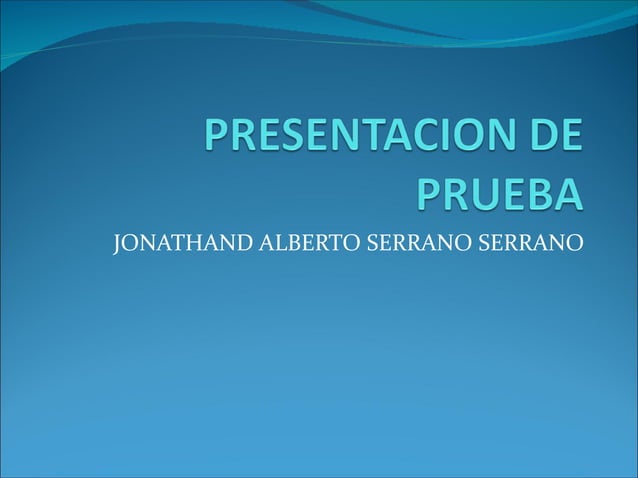 PRESENTACION DE PRUEBA

JONATHAND ALBERTO SERRANO SERRANO